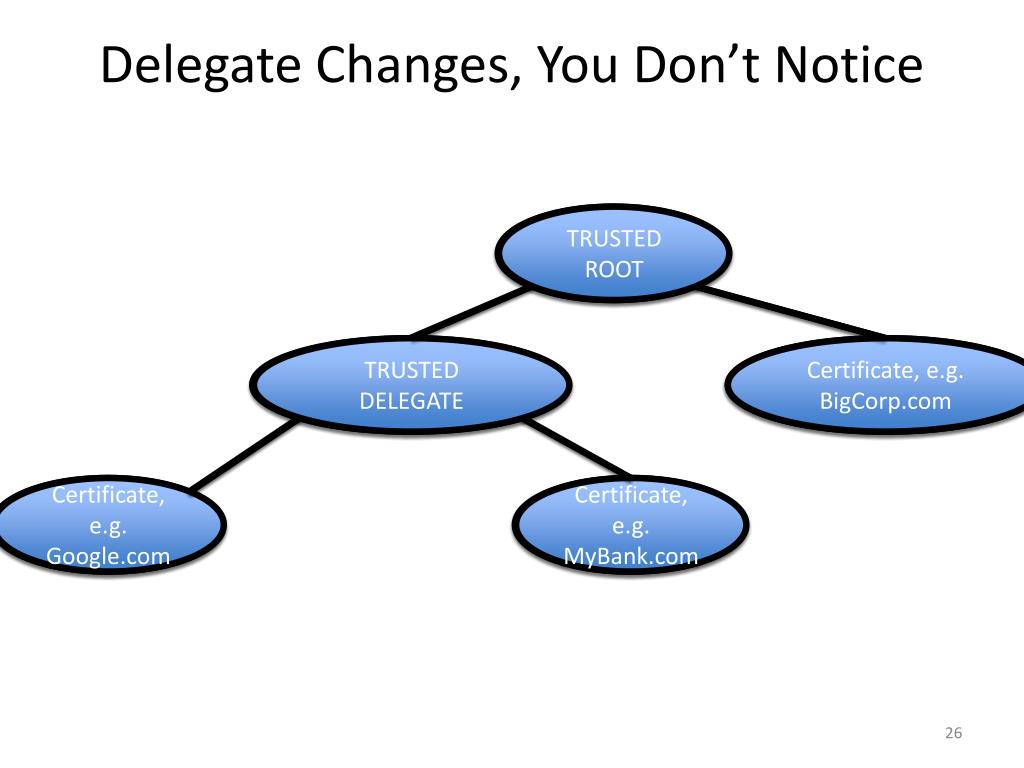 Delegate Changes, You Don’t Notice

TRUSTED ROOT

TRUSTED DELEGATE

Certificate, e.g. BigCorp.com

Certificate, e.g. Google.com

Certificate, e.g. MyBank.com

26